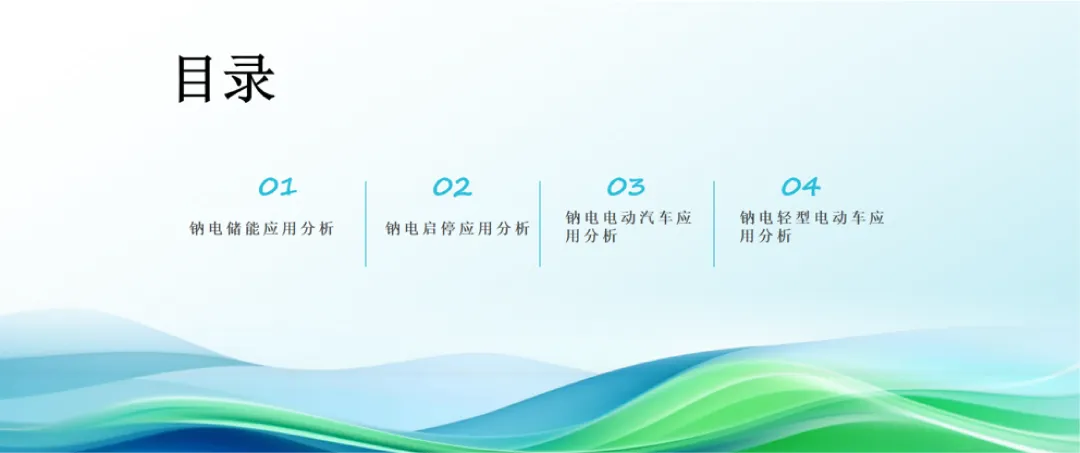 目录

01
钠电储能应用分析

02
钠电启停应用分析

03
钠电电动汽车应用分析

04
钠电轻型电动车应用分析